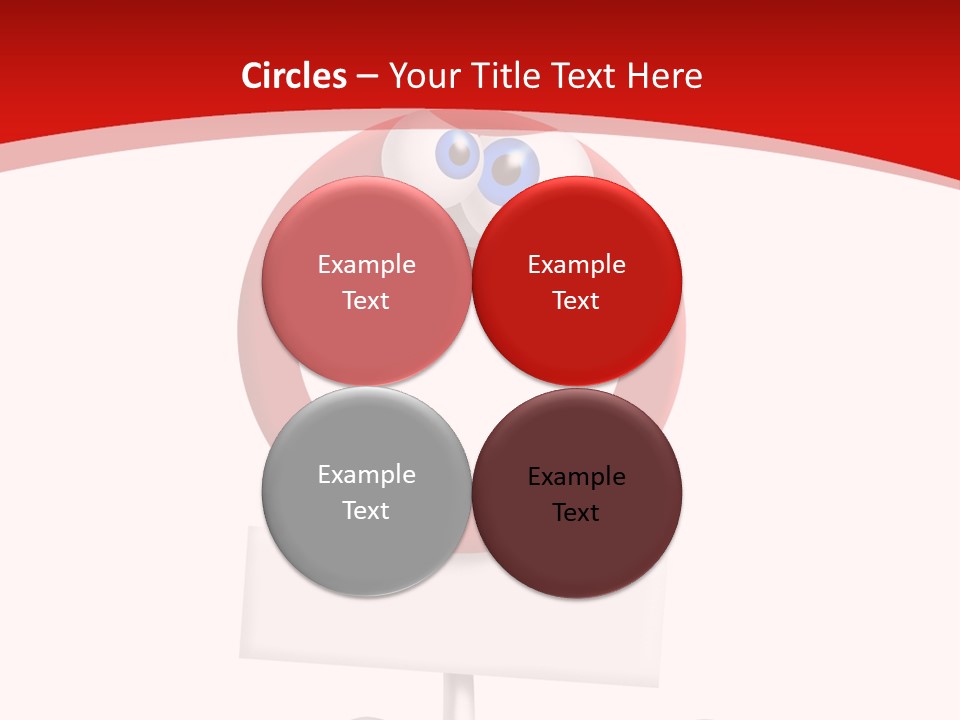 Circles – Your Title Text Here

Example Text

Example Text

Example Text

Example Text